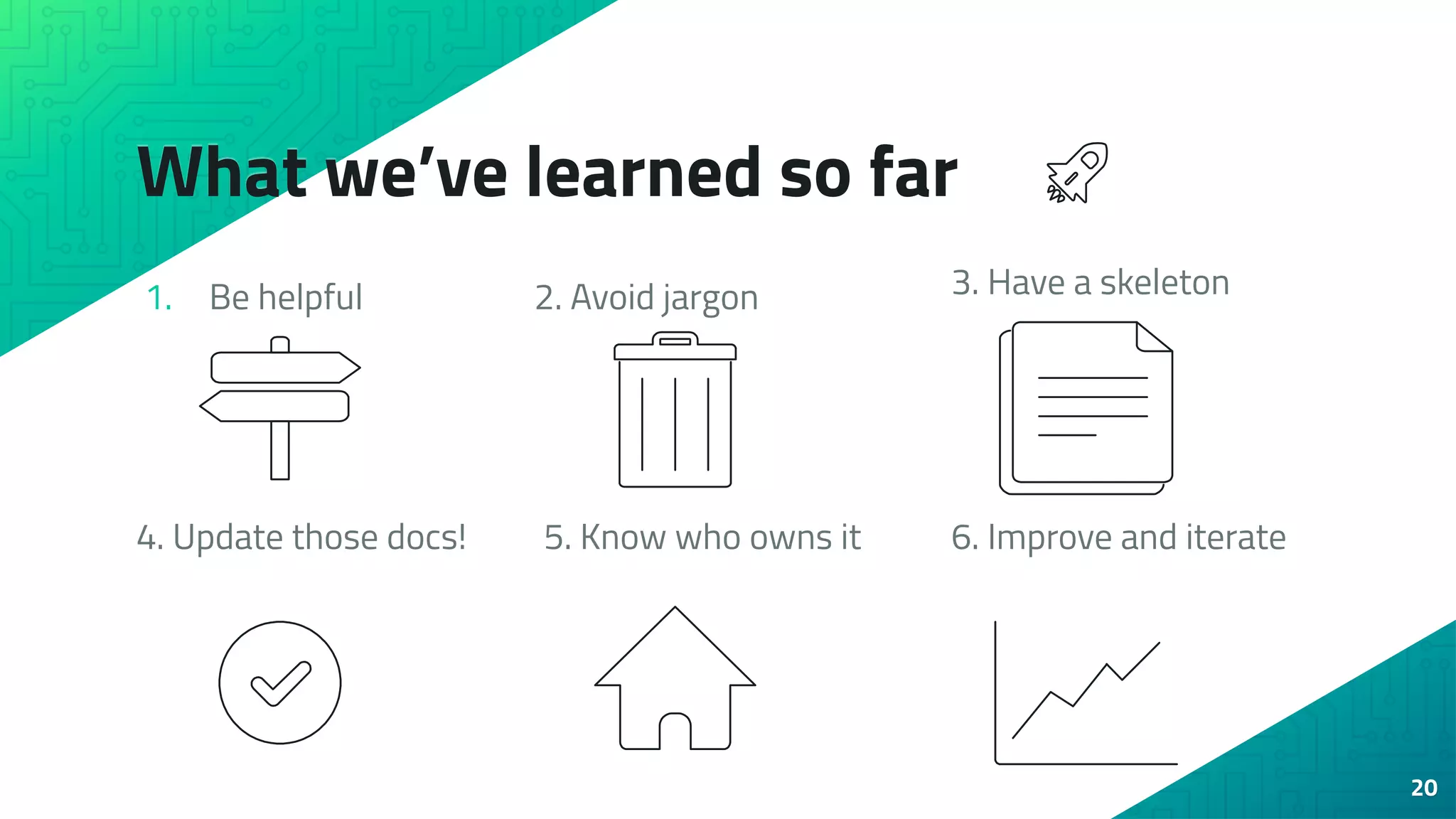 What we’ve learned so far

1. Be helpful

2. Avoid jargon

3. Have a skeleton

4. Update those docs!

5. Know who owns it

6. Improve and iterate

20